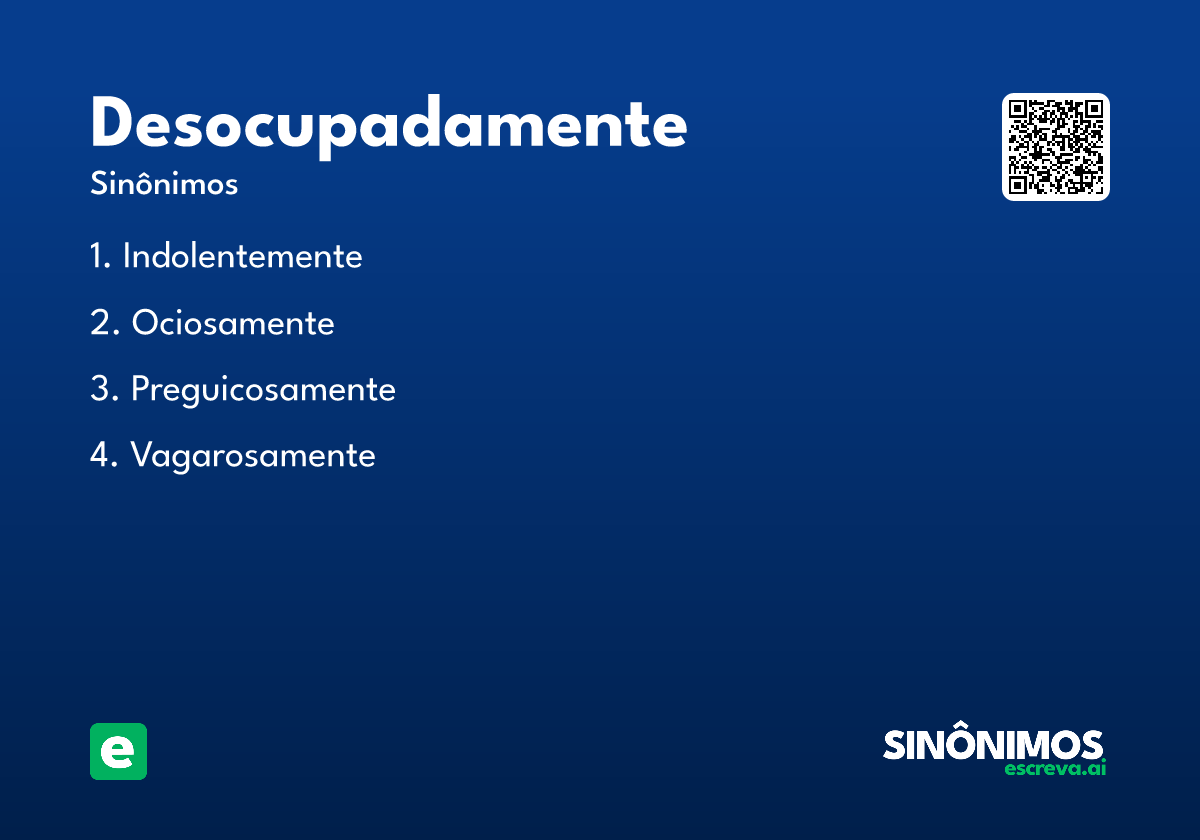 Desocupadamente

Sinônimos

1. Indolentemente

2. Ociosamente

3. Preguicosamente

4. Vagarosamente

e

SINÔNIMOS
escreva.ai